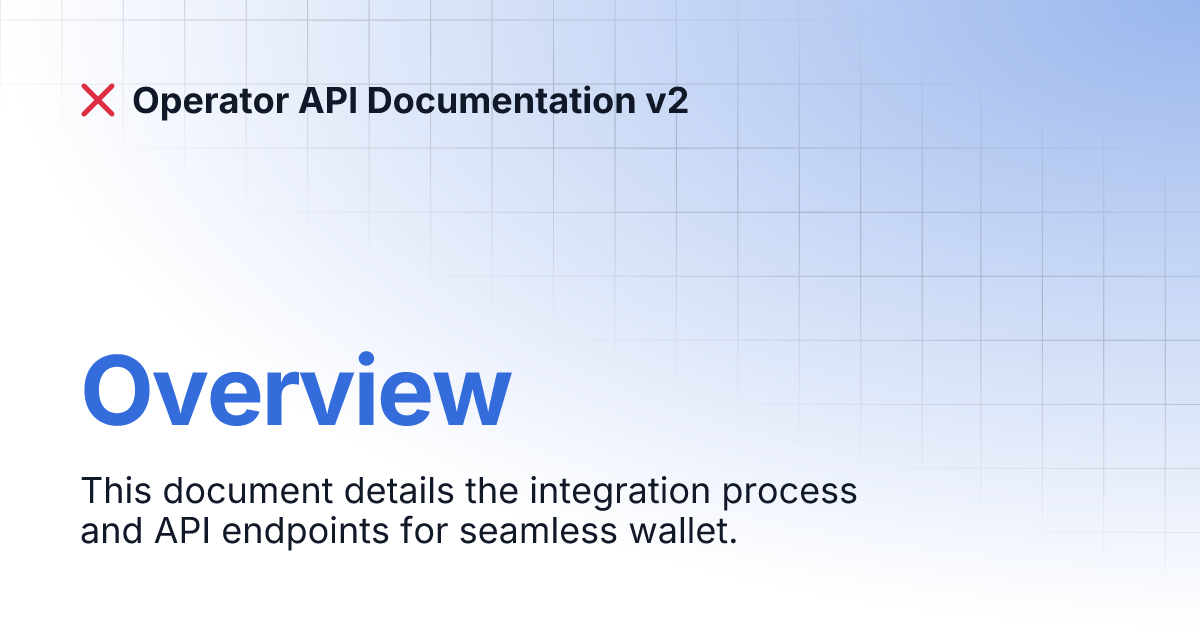 Operator API Documentation v2

Overview

This document details the integration process and API endpoints for seamless wallet.